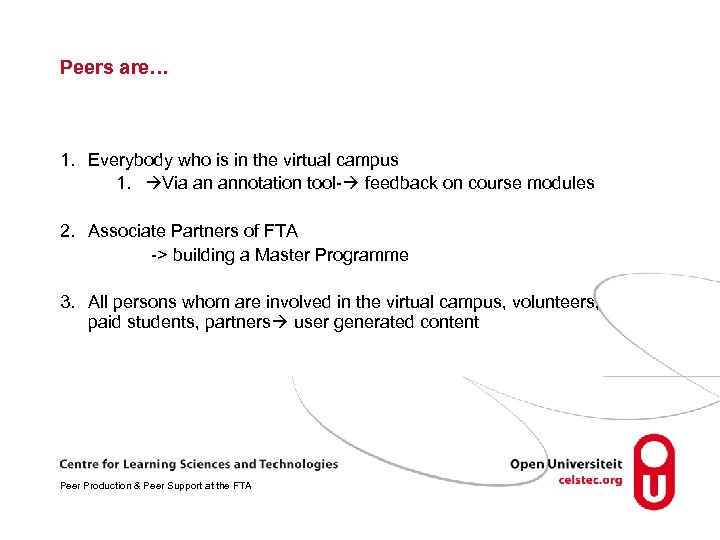 Peers are…

1. Everybody who is in the virtual campus
1. →Via an annotation tool-→ feedback on course modules

2. Associate Partners of FTA
-> building a Master Programme

3. All persons whom are involved in the virtual campus, volunteers, paid students, partners→ user generated content

Centre for Learning Sciences and Technologies

Peer Production & Peer Support at the FTA

Open Universiteit
celstec.org